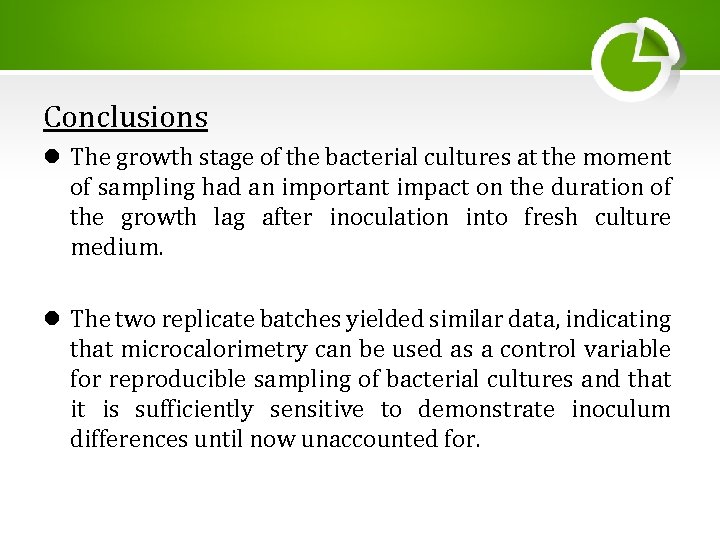 Conclusions

• The growth stage of the bacterial cultures at the moment of sampling had an important impact on the duration of the growth lag after inoculation into fresh culture medium.

• The two replicate batches yielded similar data, indicating that microcalorimetry can be used as a control variable for reproducible sampling of bacterial cultures and that it is sufficiently sensitive to demonstrate inoculum differences until now unaccounted for.